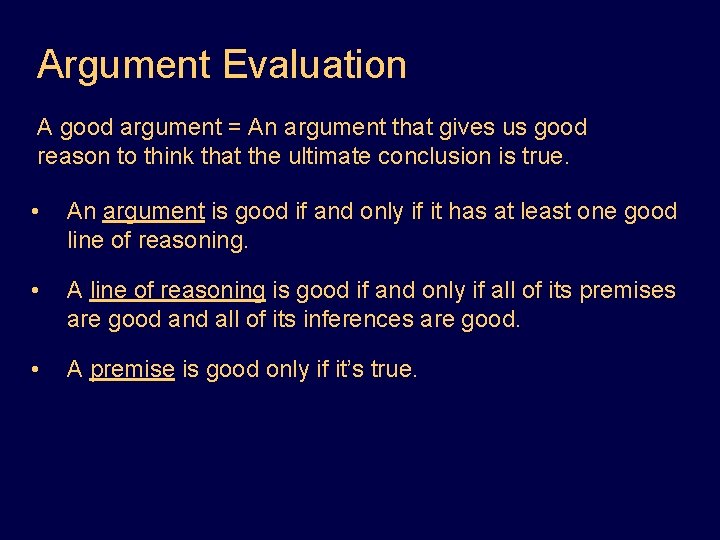 Argument Evaluation

A good argument = An argument that gives us good reason to think that the ultimate conclusion is true.

• An argument is good if and only if it has at least one good line of reasoning.

• A line of reasoning is good if and only if all of its premises are good and all of its inferences are good.

• A premise is good only if it's true.